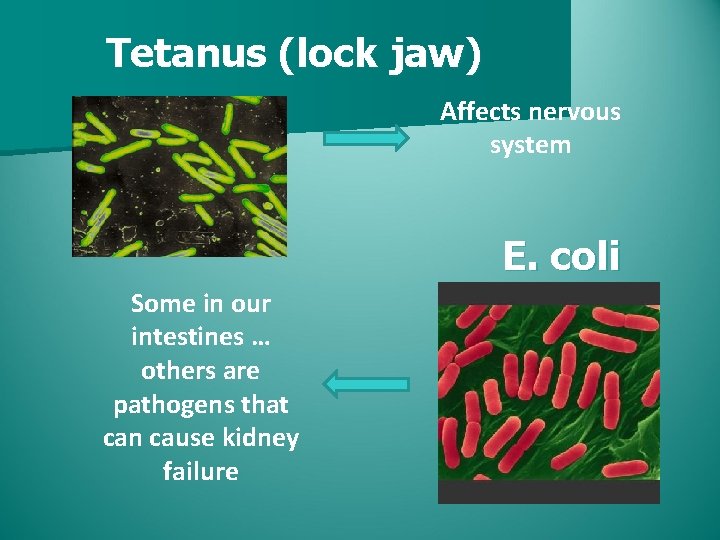 Tetanus (lock jaw)

Affects nervous system

E. coli

Some in our intestines … others are pathogens that can cause kidney failure